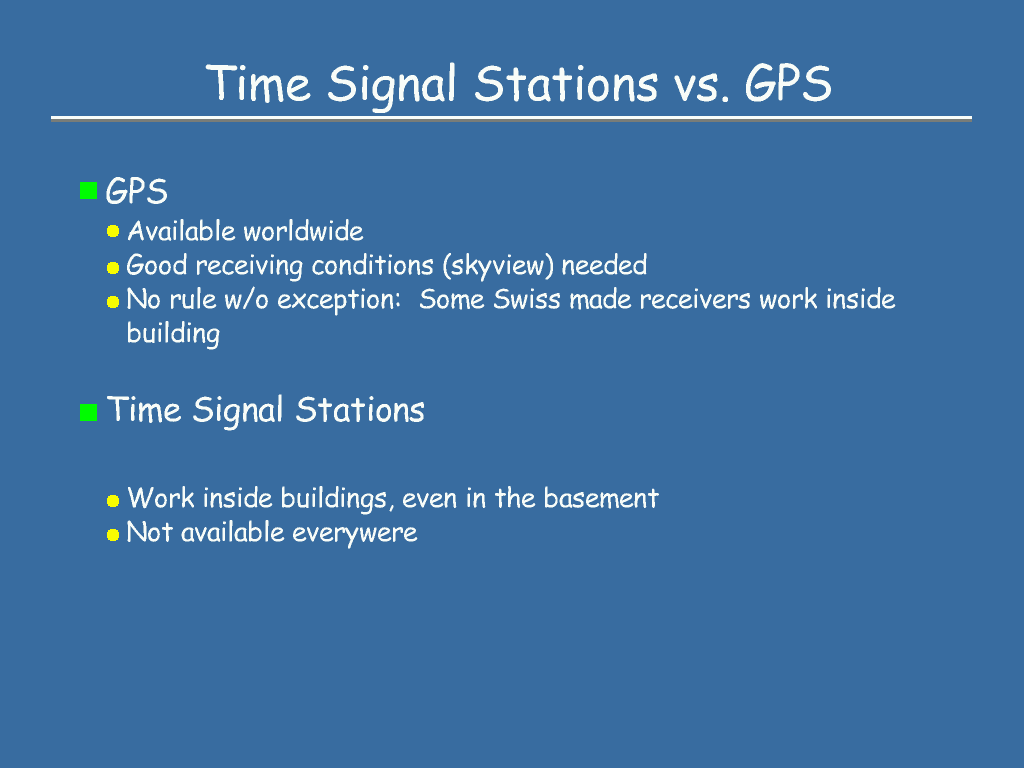 Time Signal Stations vs. GPS

GPS
Available worldwide
Good receiving conditions (skyview) needed
No rule w/o exception: Some Swiss made receivers work inside building

Time Signal Stations
Work inside buildings, even in the basement
Not available everywere